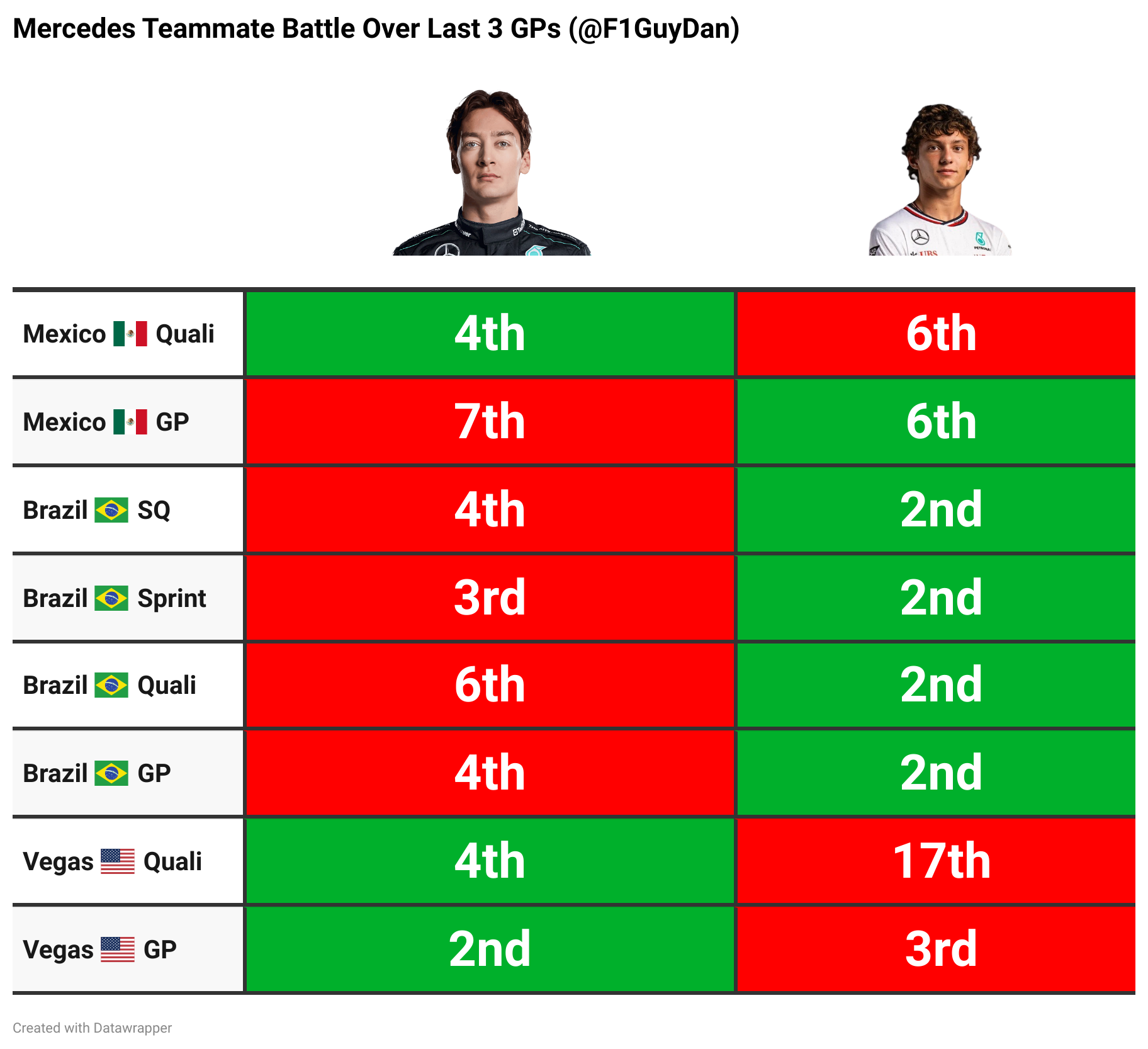 Mercedes Teammate Battle Over Last 3 GPs (@F1GuyDan)

| | | |
|---|---|---|
| Mexico Quali | 4th | 6th |
| Mexico GP | 7th | 6th |
| Brazil SQ | 4th | 2nd |
| Brazil Sprint | 3rd | 2nd |
| Brazil Quali | 6th | 2nd |
| Brazil GP | 4th | 2nd |
| Vegas Quali | 4th | 17th |
| Vegas GP | 2nd | 3rd |

Created with Datawrapper